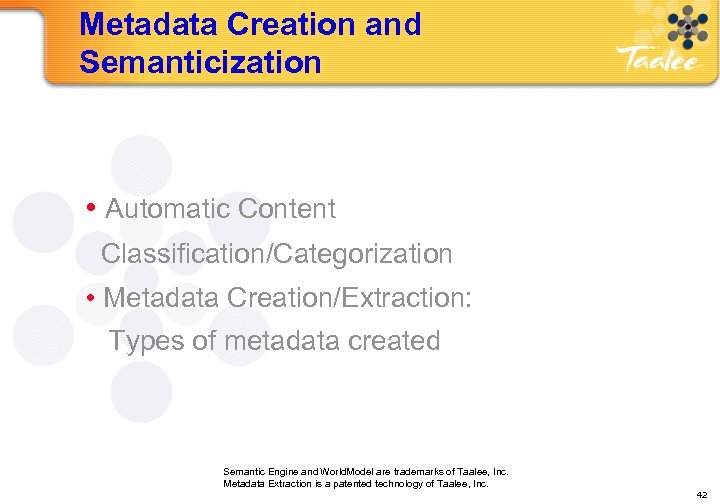 Metadata Creation and Semanticization

Taalee

• Automatic Content Classification/Categorization
• Metadata Creation/Extraction: Types of metadata created

Semantic Engine and WorldModel are trademarks of Taalee, Inc.
Metadata Extraction is a patented technology of Taalee, Inc.

42